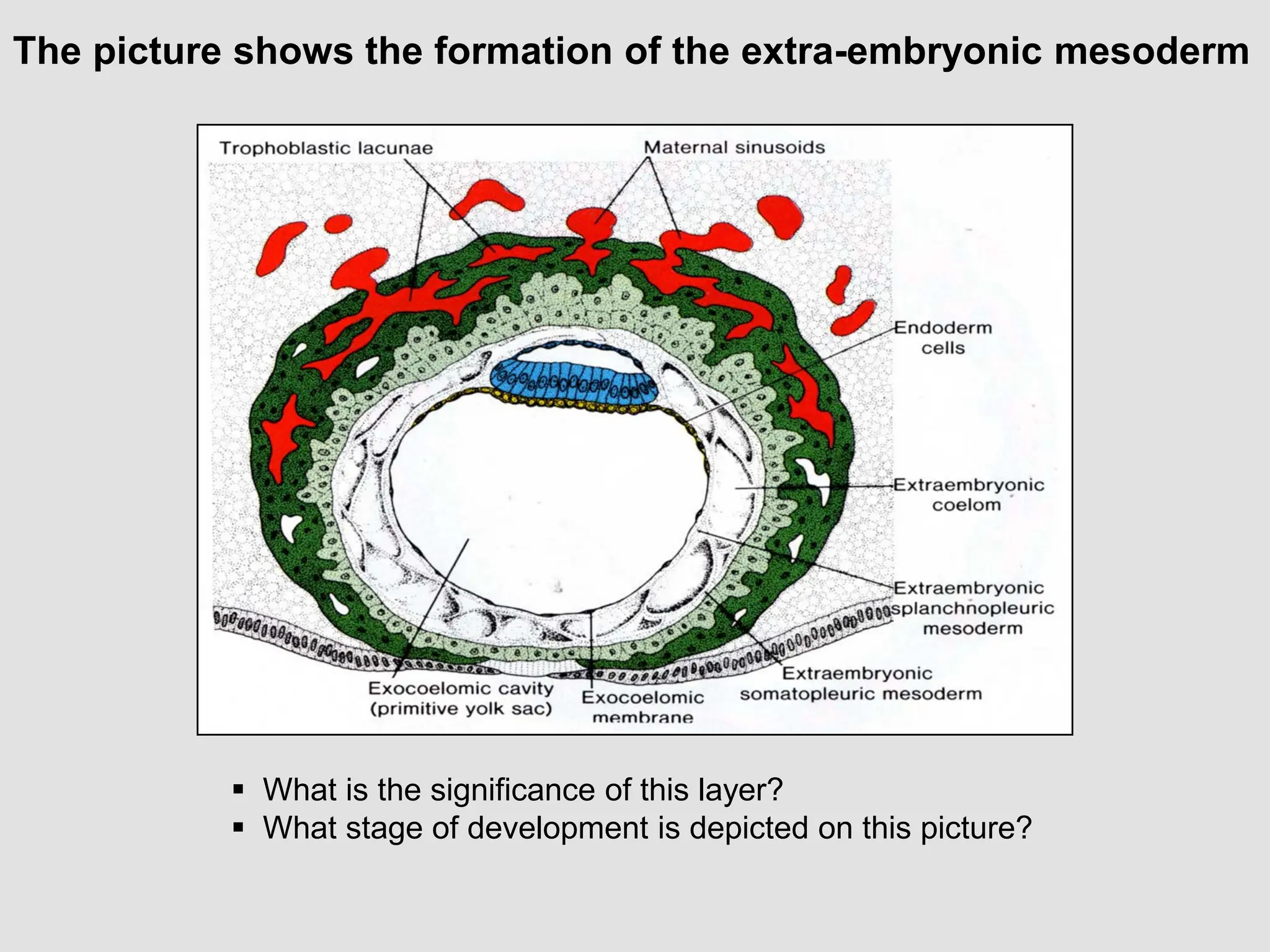 The picture shows the formation of the extra-embryonic mesoderm

Trophoblastic lacunae

Maternal sinusoids

Endoderm cells

Extraembryonic coelom

Extraembryonic splanchnopleuric mesoderm

Extraembryonic somatopleuric mesoderm

Exocoelomic cavity (primitive yolk sac)

Exocoelomic membrane

▪ What is the significance of this layer?
▪ What stage of development is depicted on this picture?